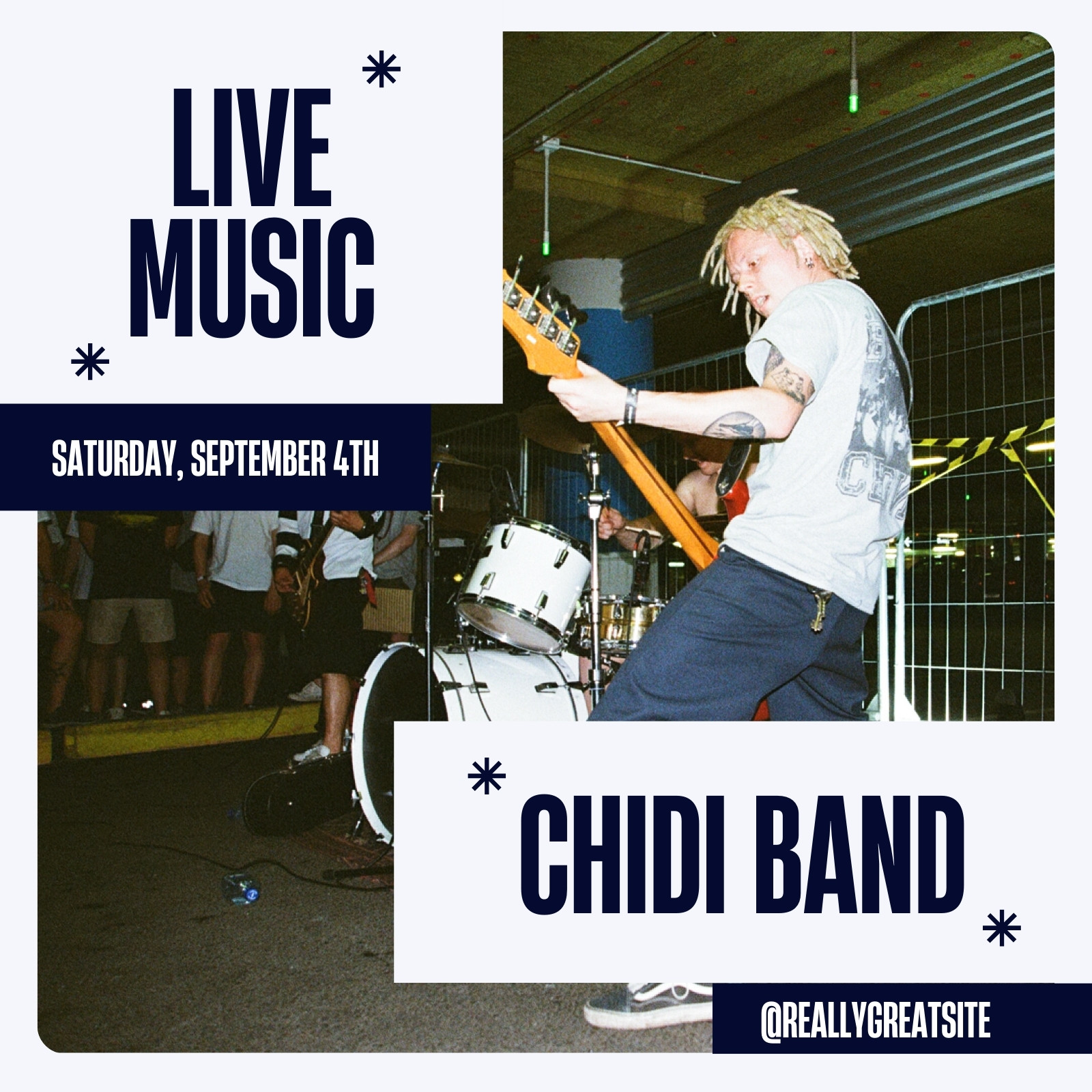 LIVE MUSIC

SATURDAY, SEPTEMBER 4TH

CHIDI BAND

@REALLYGREATSITE